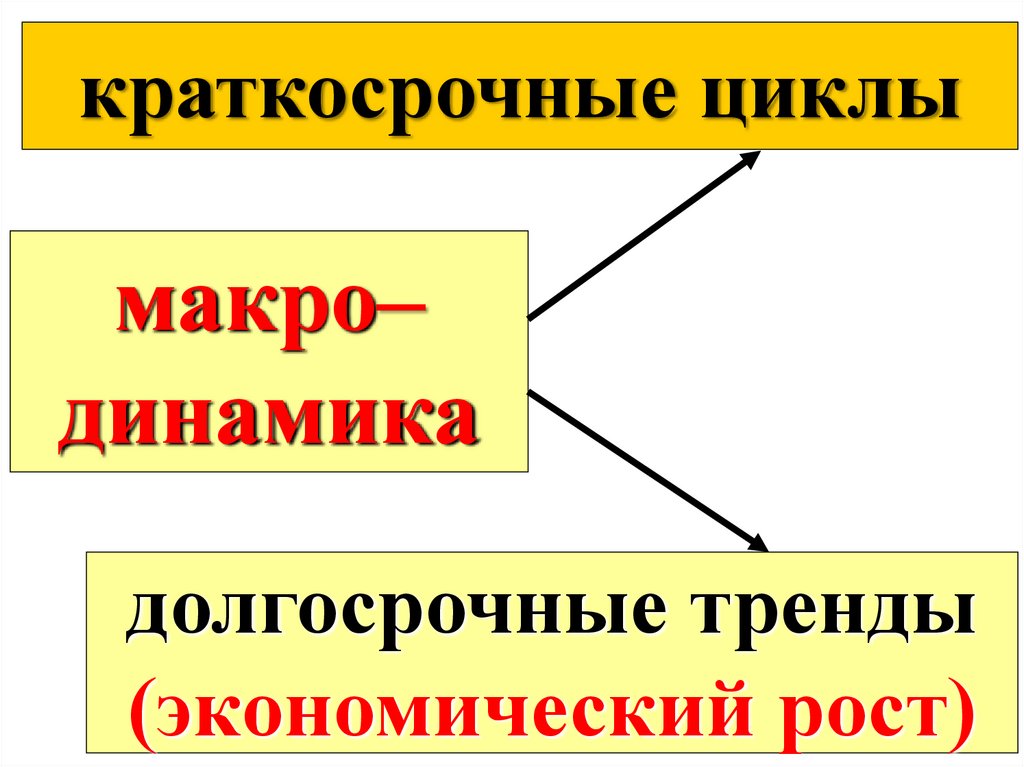 краткосрочные циклы

макро–
динамика

долгосрочные тренды
(экономический рост)